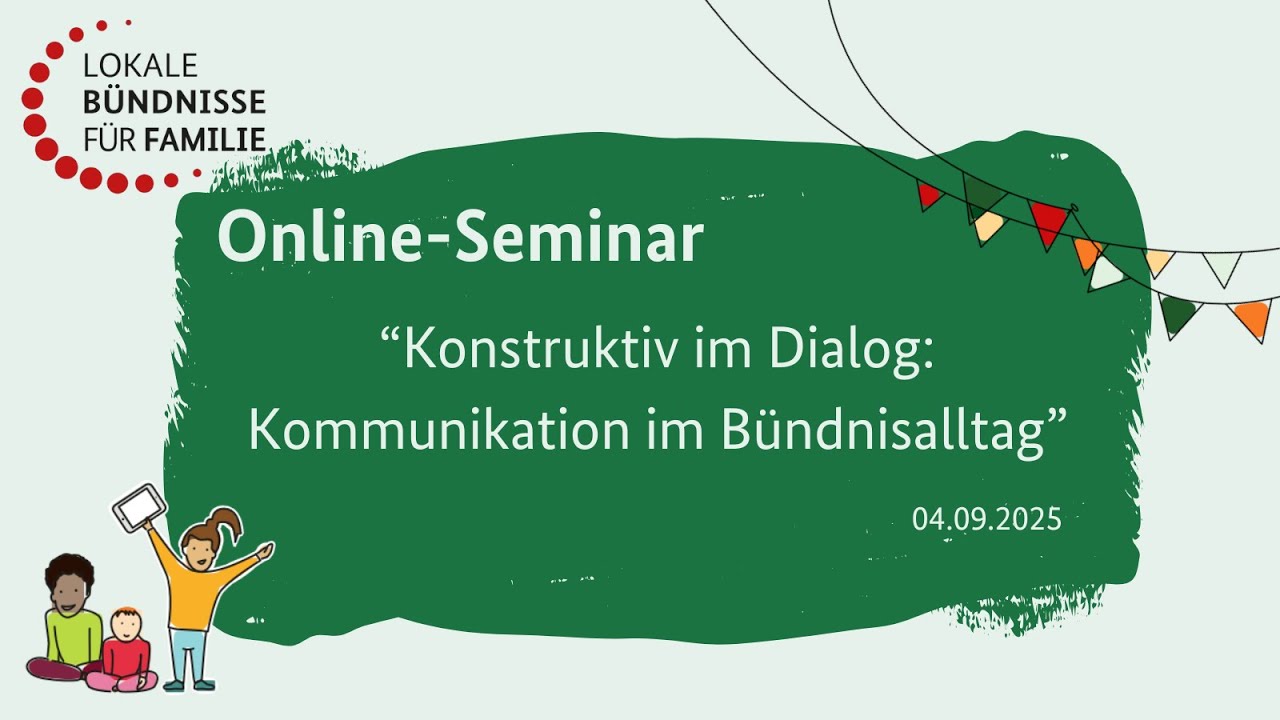 LOKALE
BÜNDNISSE
FÜR FAMILIE

Online-Seminar

“Konstruktiv im Dialog: Kommunikation im Bündnisalltag”

04.09.2025